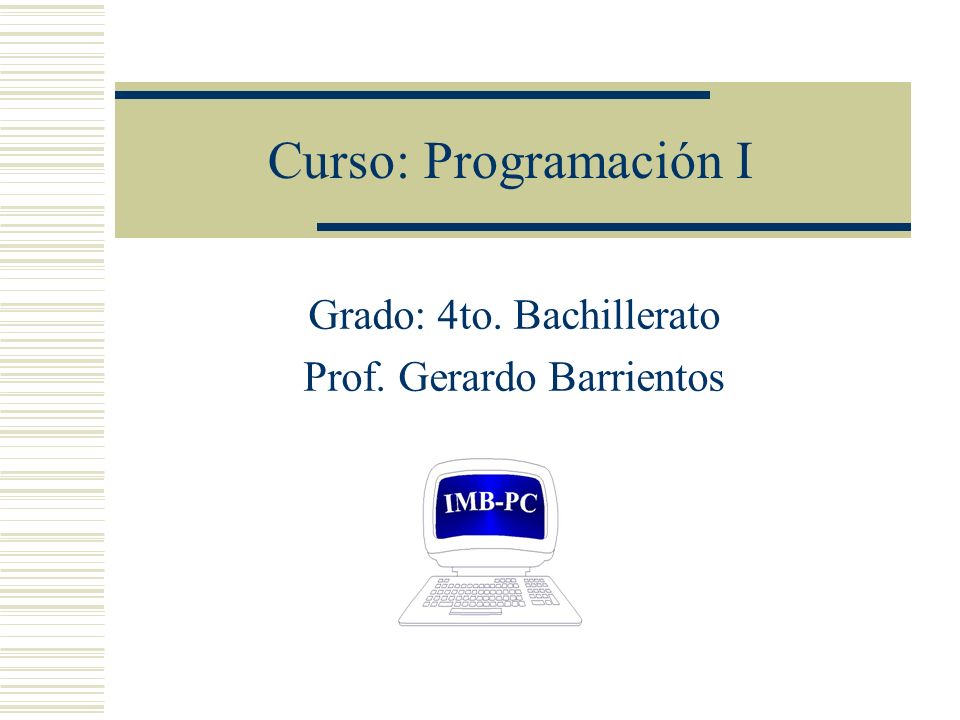 Curso: Programación I

Grado: 4to. Bachillerato
Prof. Gerardo Barrientos

IMB-PC